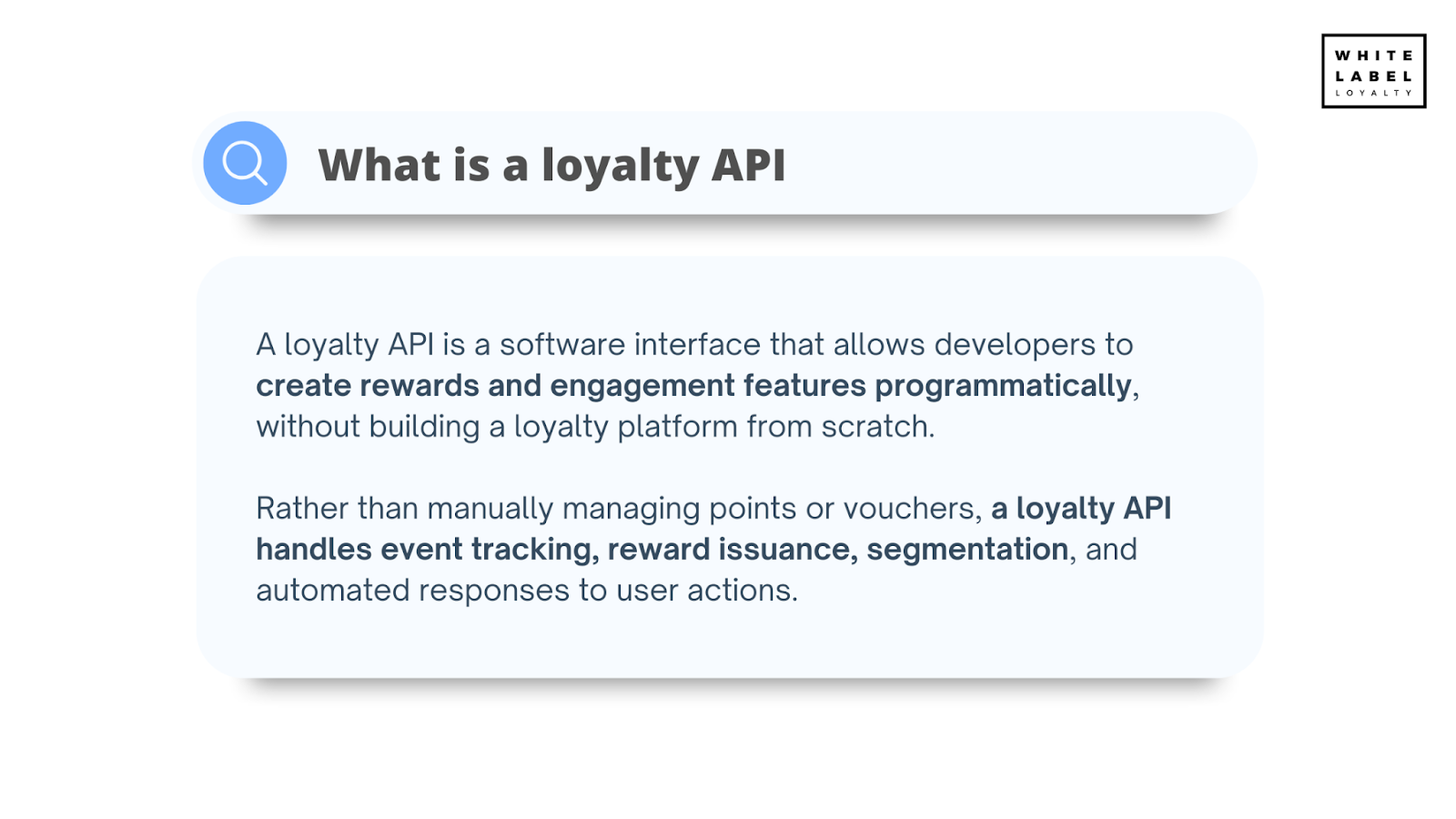 WHITE
LABEL
LOYALTY

What is a loyalty API

A loyalty API is a software interface that allows developers to create rewards and engagement features programmatically, without building a loyalty platform from scratch.

Rather than manually managing points or vouchers, a loyalty API handles event tracking, reward issuance, segmentation, and automated responses to user actions.